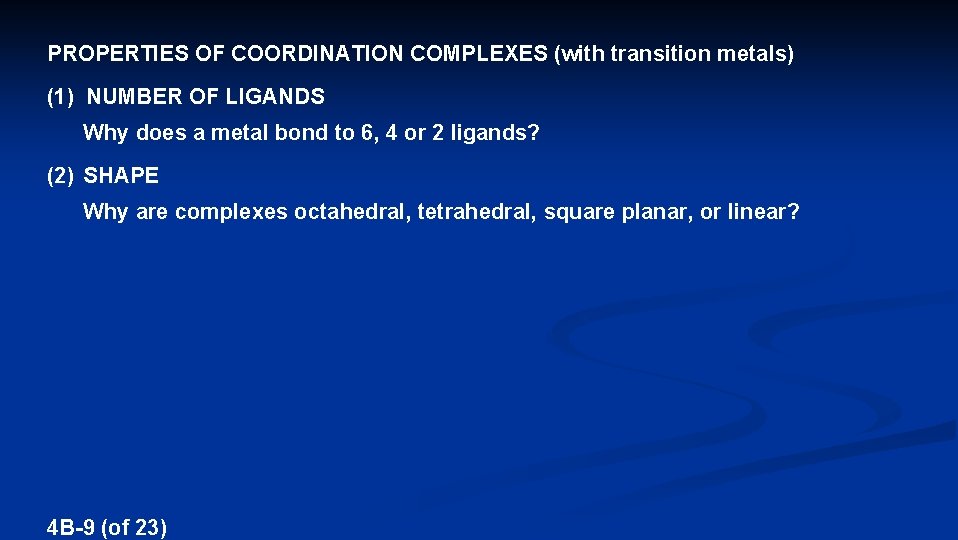 PROPERTIES OF COORDINATION COMPLEXES (with transition metals)

(1) NUMBER OF LIGANDS

Why does a metal bond to 6, 4 or 2 ligands?

(2) SHAPE

Why are complexes octahedral, tetrahedral, square planar, or linear?

4B-9 (of 23)